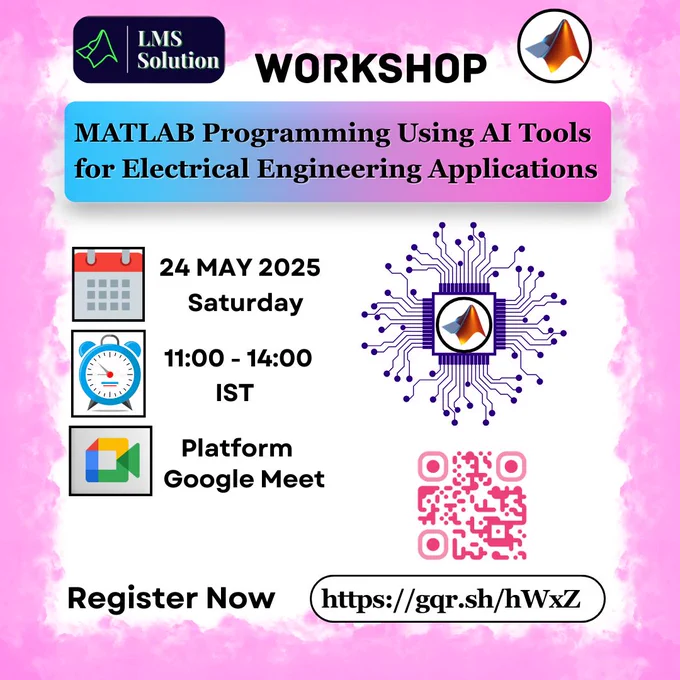 LMS Solution

WORKSHOP

MATLAB Programming Using AI Tools for Electrical Engineering Applications

24 MAY 2025
Saturday

11:00 - 14:00
IST

Platform
Google Meet

Register Now

https://gqr.sh/hWxZ